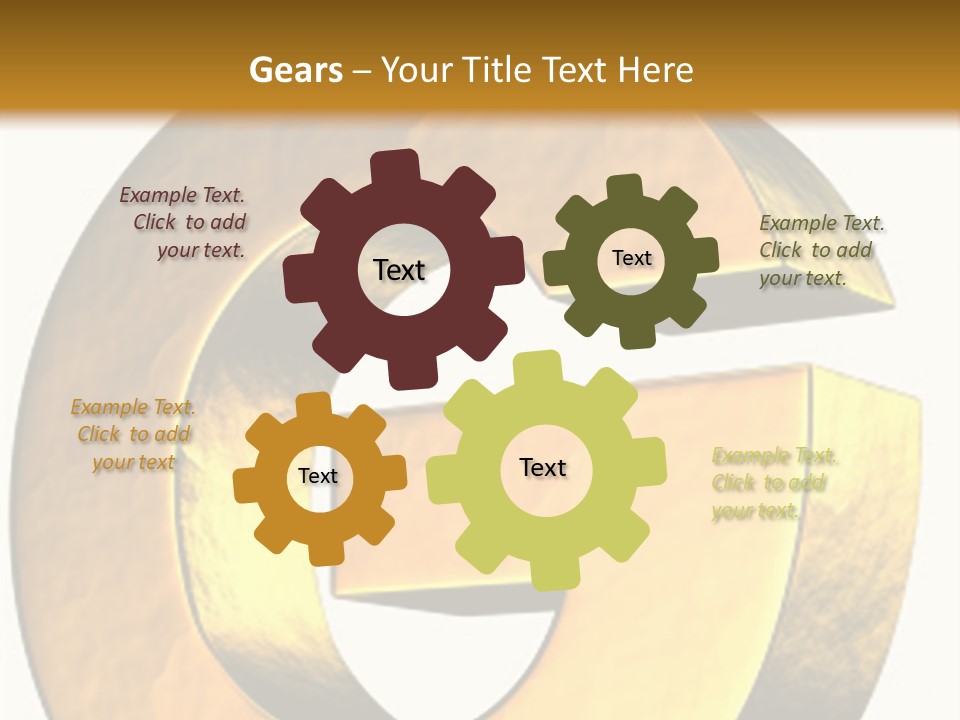 Gears – Your Title Text Here

Example Text.
Click to add
your text.

Text

Text

Example Text.
Click to add
your text.

Example Text.
Click to add
your text

Text

Text

Example Text.
Click to add
your text.